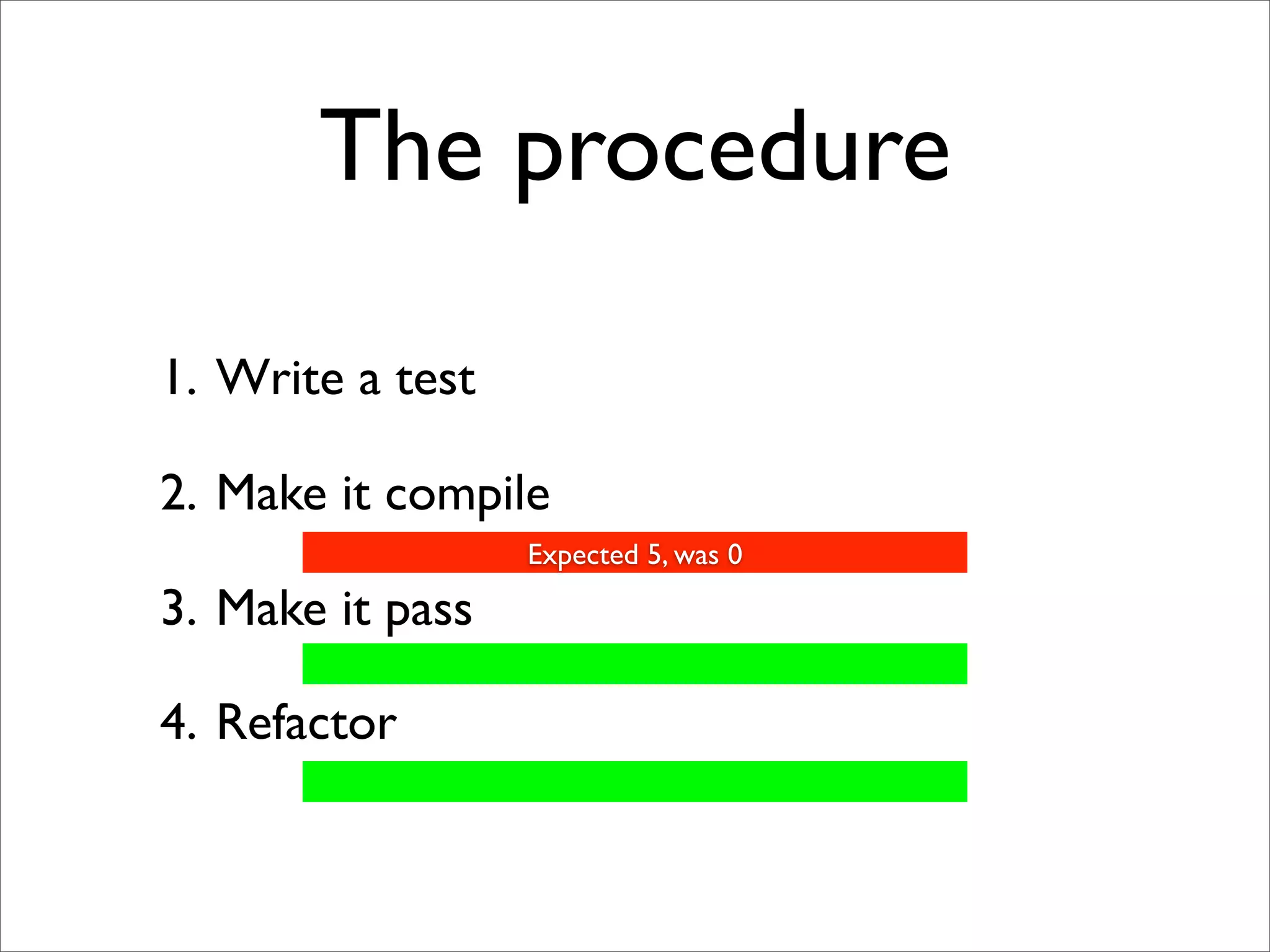 The procedure

1. Write a test

2. Make it compile

Expected 5, was 0

3. Make it pass

4. Refactor